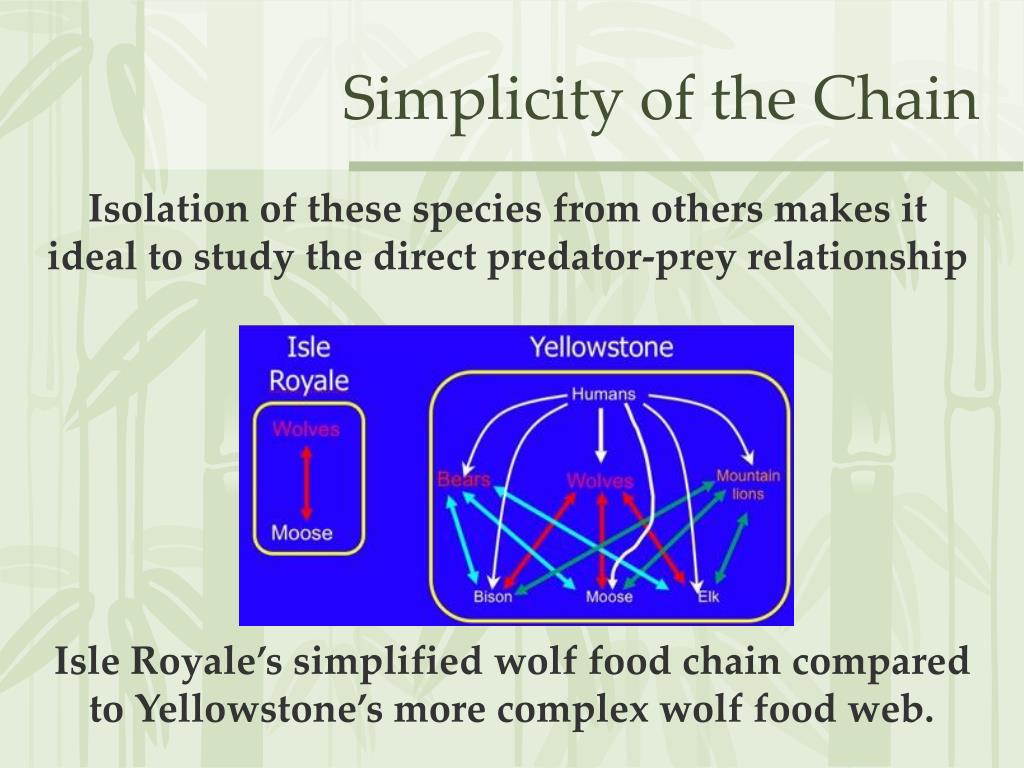 Simplicity of the Chain

Isolation of these species from others makes it ideal to study the direct predator-prey relationship

Isle Royale

Wolves

Moose

Yellowstone

Humans

Bears

Wolves

Mountain lions

Bison

Moose

Elk

Isle Royale's simplified wolf food chain compared to Yellowstone's more complex wolf food web.